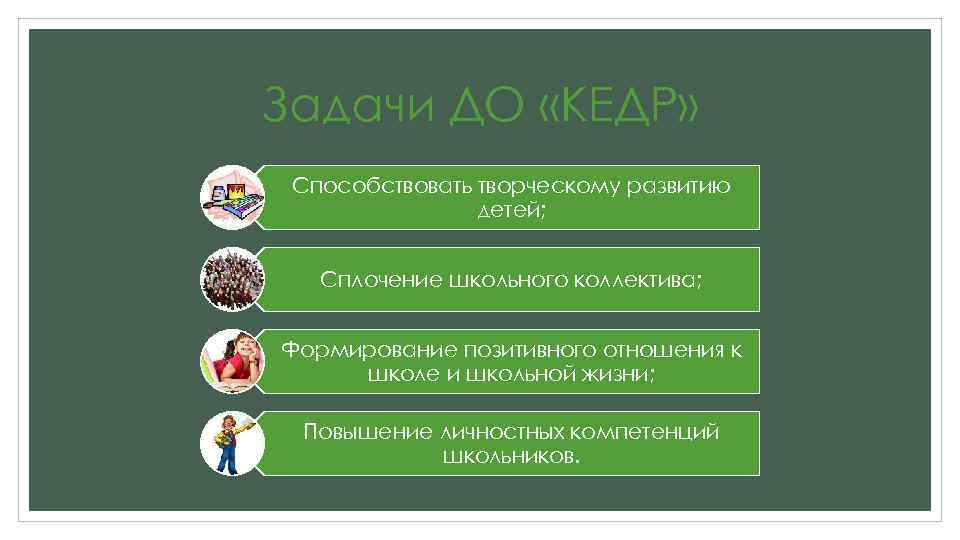 Задачи ДО «КЕДР»

Способствовать творческому развитию детей;

Сплочение школьного коллектива;

Формирование позитивного отношения к школе и школьной жизни;

Повышение личностных компетенций школьников.